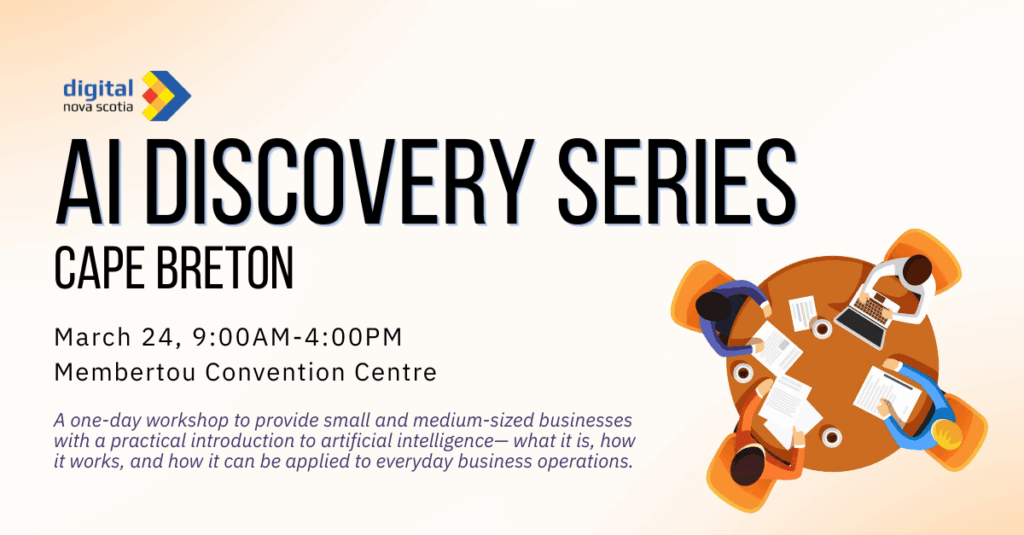 digital
nova scotia

AI DISCOVERY SERIES
CAPE BRETON

March 24, 9:00AM-4:00PM
Membertou Convention Centre

A one-day workshop to provide small and medium-sized businesses with a practical introduction to artificial intelligence— what it is, how it works, and how it can be applied to everyday business operations.